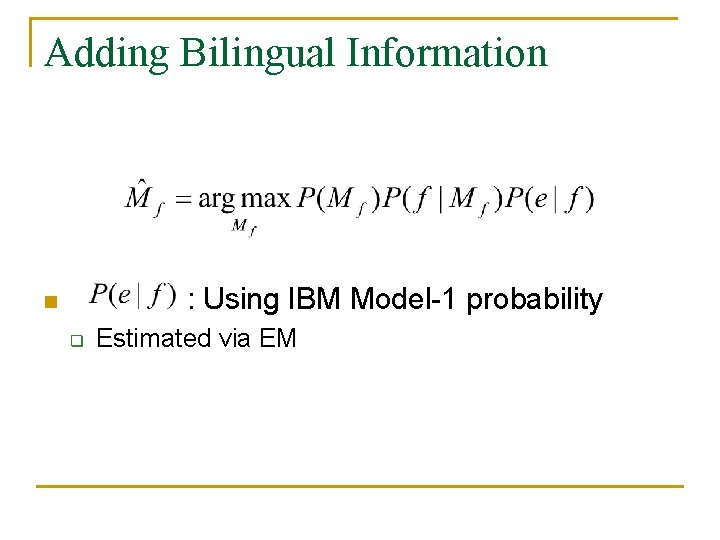 Adding Bilingual Information

$\hat{M}_f = \arg\max_{M_f} P(M_f)P(f \mid M_f)P(e \mid f)$

$P(e \mid f)$ : Using IBM Model-1 probability

Estimated via EM